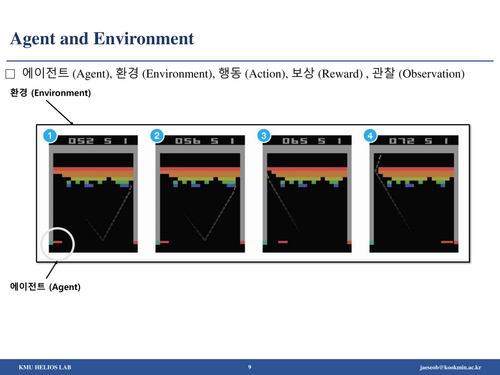 Agent and Environment

□ 에이전트 (Agent), 환경 (Environment), 행동 (Action), 보상 (Reward) , 관찰 (Observation)

환경 (Environment)

1 052 5 1

2 056 5 1

3 065 5 1

4 072 5 1

에이전트 (Agent)

KMU HELIOS LAB 9 jaeseob@kookmin.ac.kr